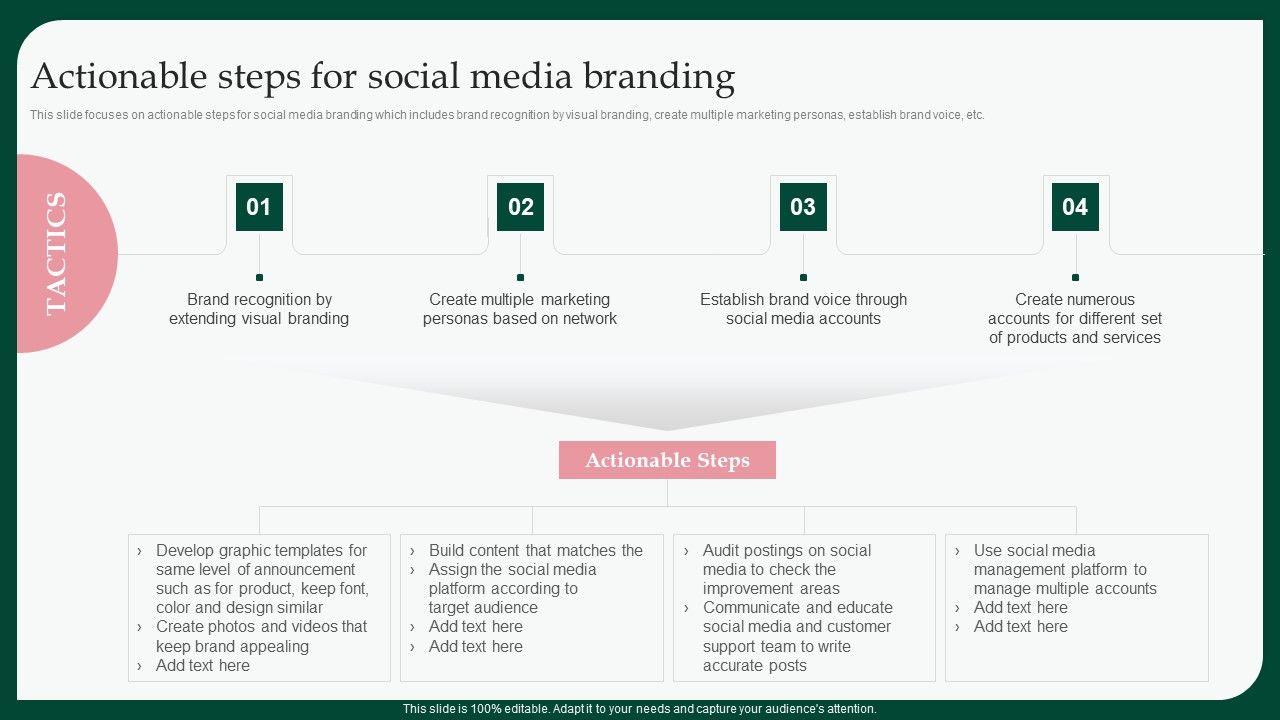 Actionable steps for social media branding

This slide focuses on actionable steps for social media branding which includes brand recognition by visual branding, create multiple marketing personas, establish brand voice, etc.

TACTICS

01

Brand recognition by extending visual branding

02

Create multiple marketing personas based on network

03

Establish brand voice through social media accounts

04

Create numerous accounts for different set of products and services

Actionable Steps

› Develop graphic templates for same level of announcement such as for product, keep font, color and design similar
› Create photos and videos that keep brand appealing
› Add text here

› Build content that matches the
› Assign the social media platform according to target audience
› Add text here
› Add text here

› Audit postings on social media to check the improvement areas
› Communicate and educate social media and customer support team to write accurate posts

› Use social media management platform to manage multiple accounts
› Add text here
› Add text here

This slide is 100% editable. Adapt it to your needs and capture your audience's attention.